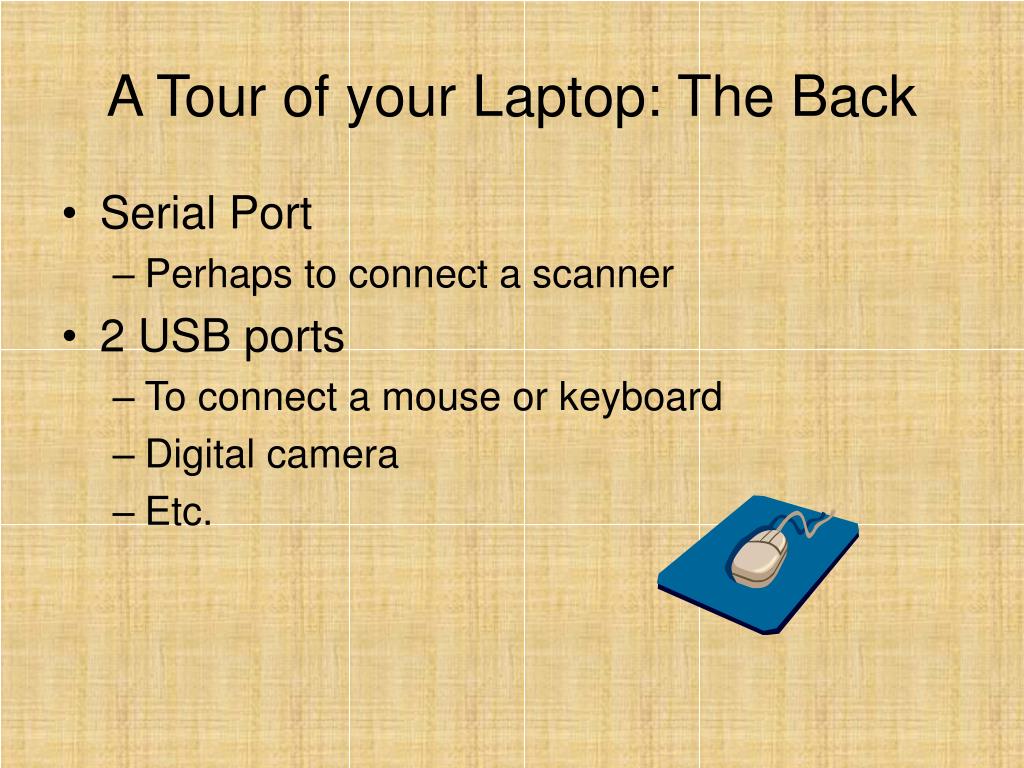 A Tour of your Laptop: The Back

• Serial Port
– Perhaps to connect a scanner
• 2 USB ports
– To connect a mouse or keyboard
– Digital camera
– Etc.